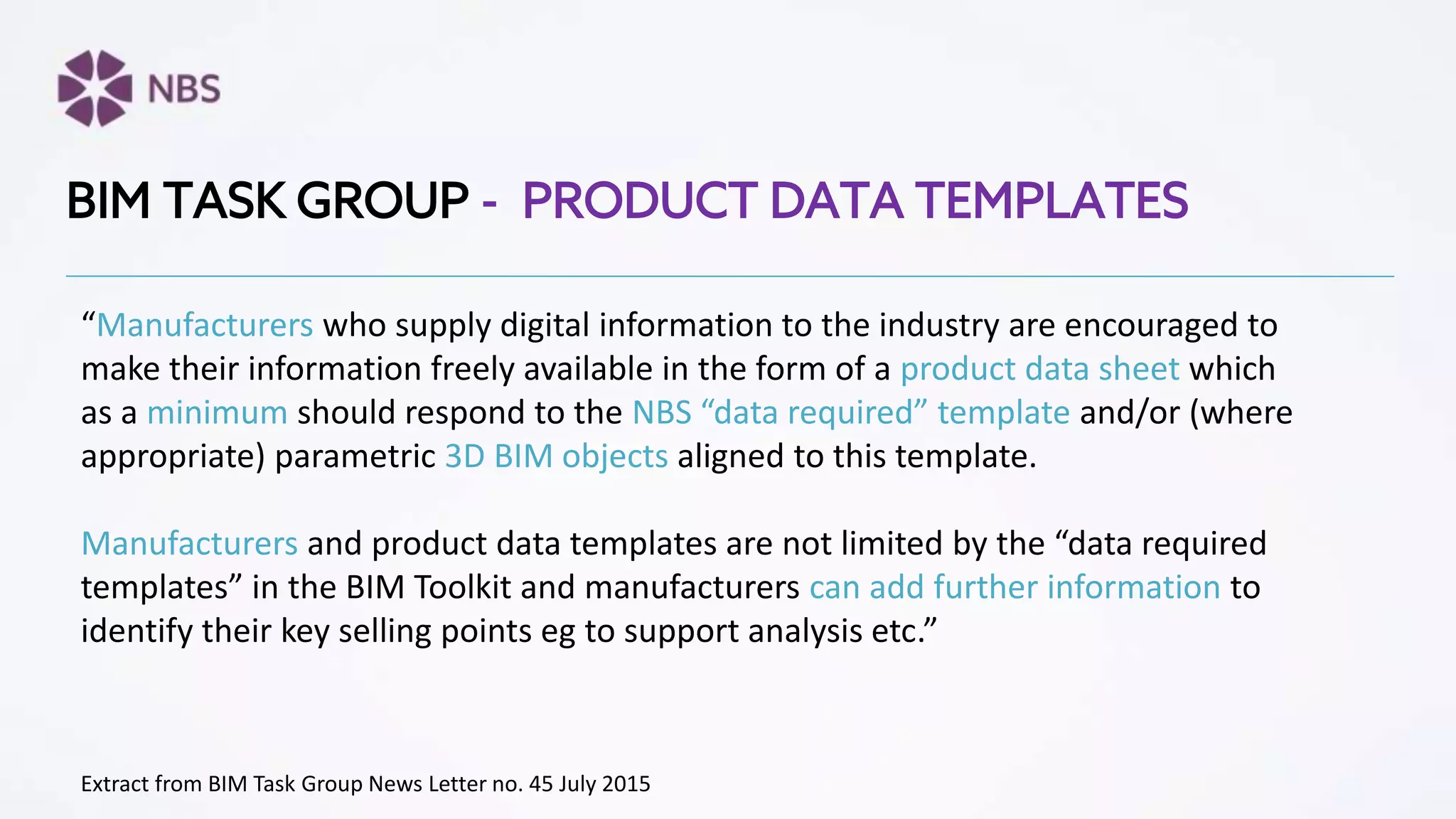 NBS

BIM TASK GROUP - PRODUCT DATA TEMPLATES

“Manufacturers who supply digital information to the industry are encouraged to make their information freely available in the form of a product data sheet which as a minimum should respond to the NBS “data required” template and/or (where appropriate) parametric 3D BIM objects aligned to this template.

Manufacturers and product data templates are not limited by the “data required templates” in the BIM Toolkit and manufacturers can add further information to identify their key selling points eg to support analysis etc.”

Extract from BIM Task Group News Letter no. 45 July 2015